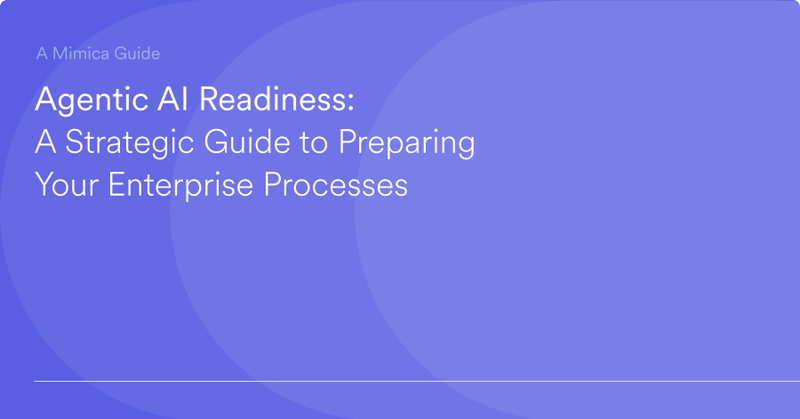 A Mimica Guide

Agentic AI Readiness:
A Strategic Guide to Preparing
Your Enterprise Processes